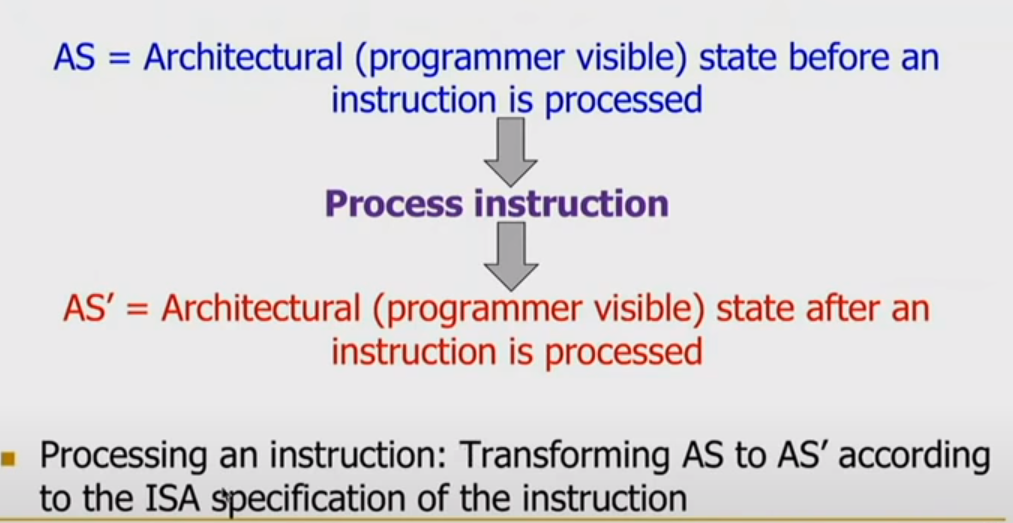 AS = Architectural (programmer visible) state before an instruction is processed

Process instruction

AS' = Architectural (programmer visible) state after an instruction is processed

Processing an instruction: Transforming AS to AS' according to the ISA specification of the instruction